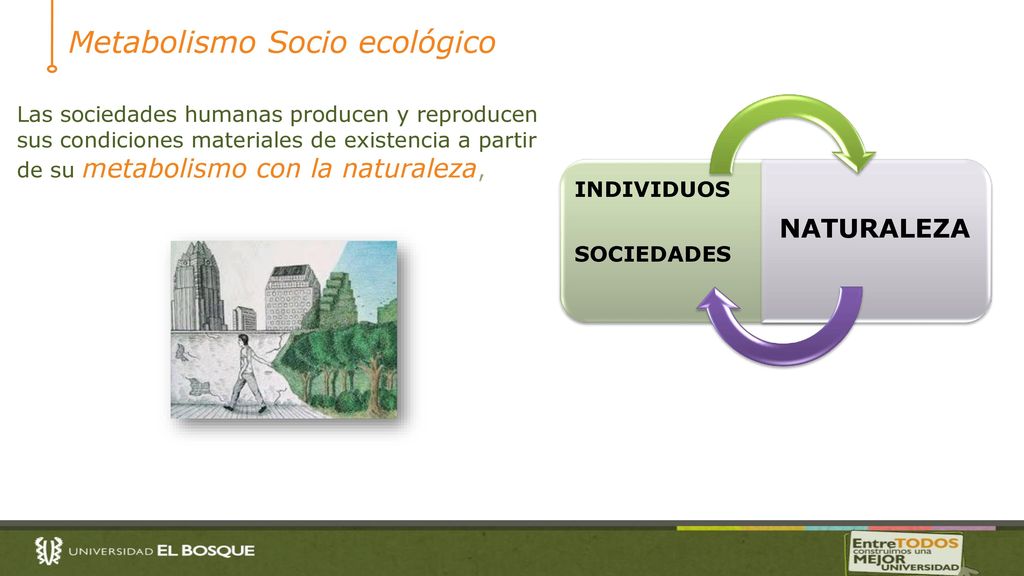 Metabolismo Socio ecológico

Las sociedades humanas producen y reproducen sus condiciones materiales de existencia a partir de su metabolismo con la naturaleza,

INDIVIDUOS

SOCIEDADES

NATURALEZA

UNIVERSIDAD EL BOSQUE

EntreTODOS construimos una MEJOR UNIVERSIDAD